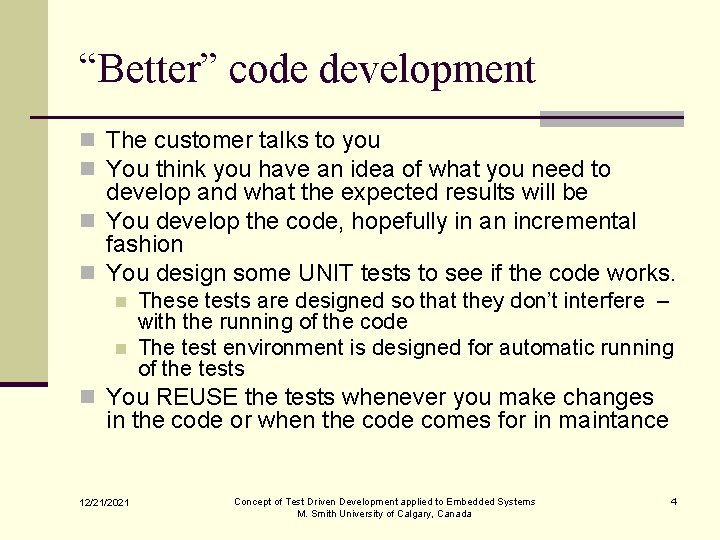 “Better” code development

The customer talks to you

You think you have an idea of what you need to develop and what the expected results will be

You develop the code, hopefully in an incremental fashion

You design some UNIT tests to see if the code works.

These tests are designed so that they don’t interfere – with the running of the code

The test environment is designed for automatic running of the tests

You REUSE the tests whenever you make changes in the code or when the code comes for in maintance

12/21/2021

Concept of Test Driven Development applied to Embedded Systems
M. Smith University of Calgary, Canada

4